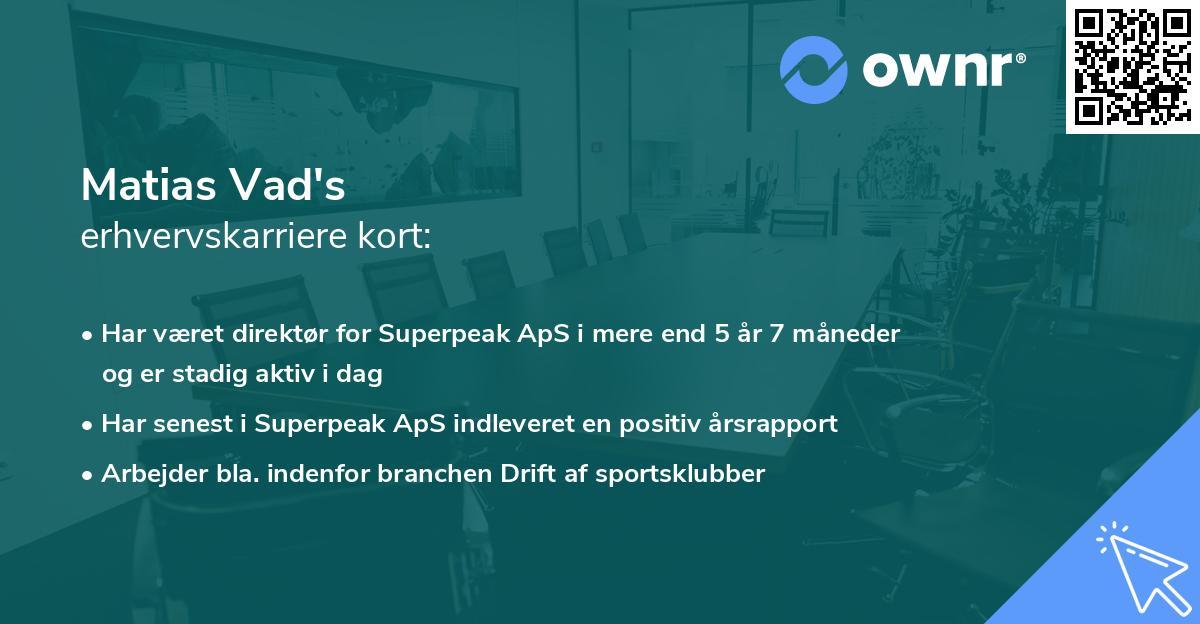 ownr®

Matias Vad's
erhvervskarriere kort:

• Har været direktør for Superpeak ApS i mere end 5 år 7 måneder og er stadig aktiv i dag
• Har senest i Superpeak ApS indleveret en positiv årsrapport
• Arbejder bla. indenfor branchen Drift af sportsklubber